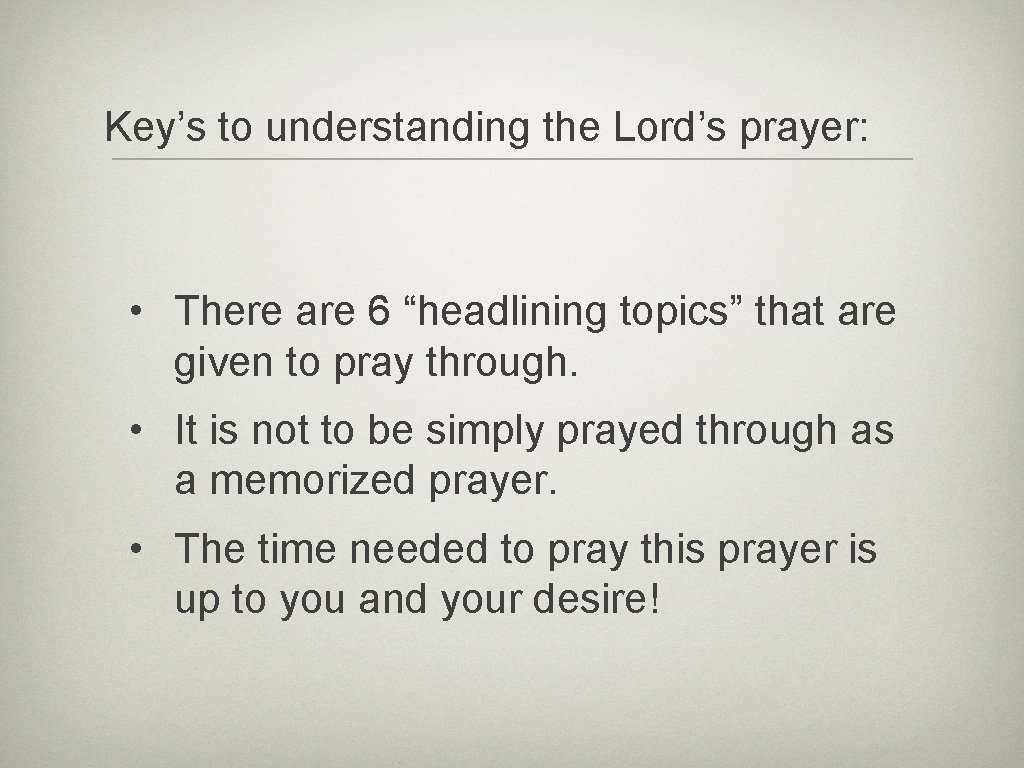 Key’s to understanding the Lord’s prayer:

• There are 6 “headlining topics” that are given to pray through.

• It is not to be simply prayed through as a memorized prayer.

• The time needed to pray this prayer is up to you and your desire!